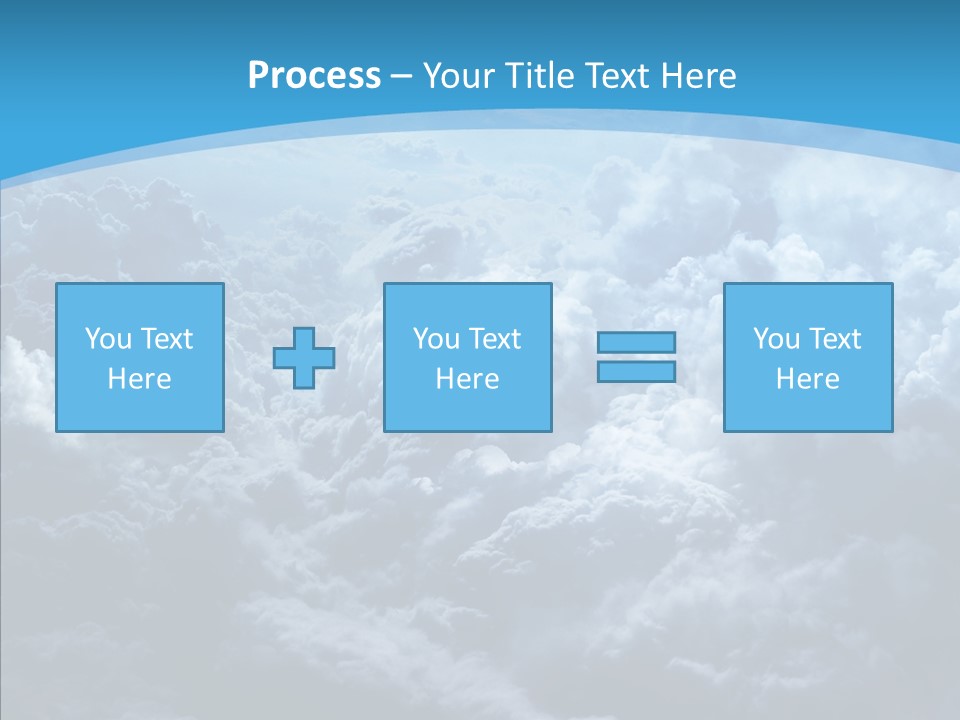 Process – Your Title Text Here

You Text Here

You Text Here

You Text Here